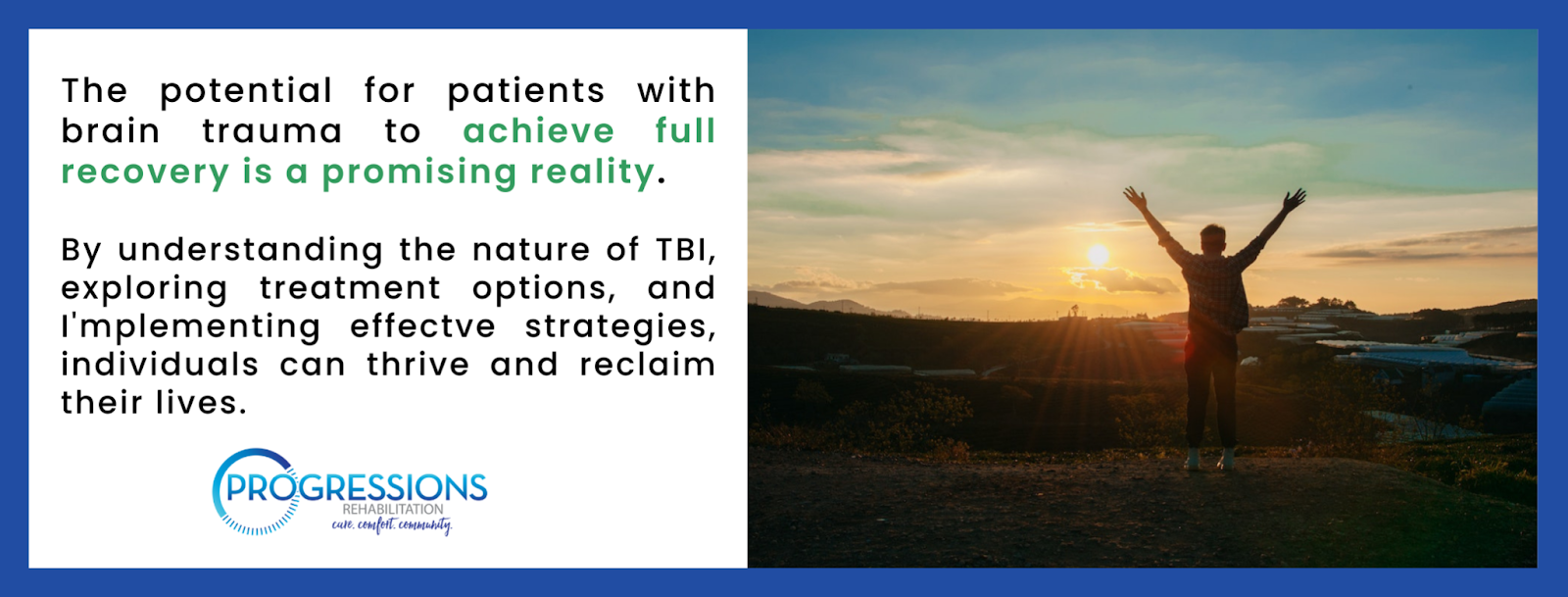 The potential for patients with brain trauma to achieve full recovery is a promising reality.

By understanding the nature of TBI, exploring treatment options, and I'mplementing effectve strategies, individuals can thrive and reclaim their lives.

PROGRESSIONS
REHABILITATION
care. comfort. community.